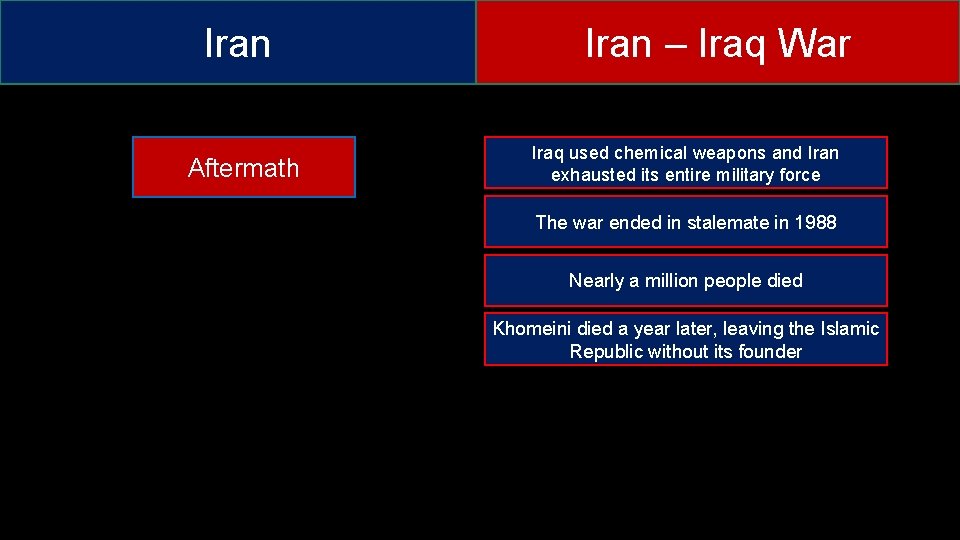 Iran

Iran – Iraq War

Aftermath

Iraq used chemical weapons and Iran exhausted its entire military force

The war ended in stalemate in 1988

Nearly a million people died

Khomeini died a year later, leaving the Islamic Republic without its founder